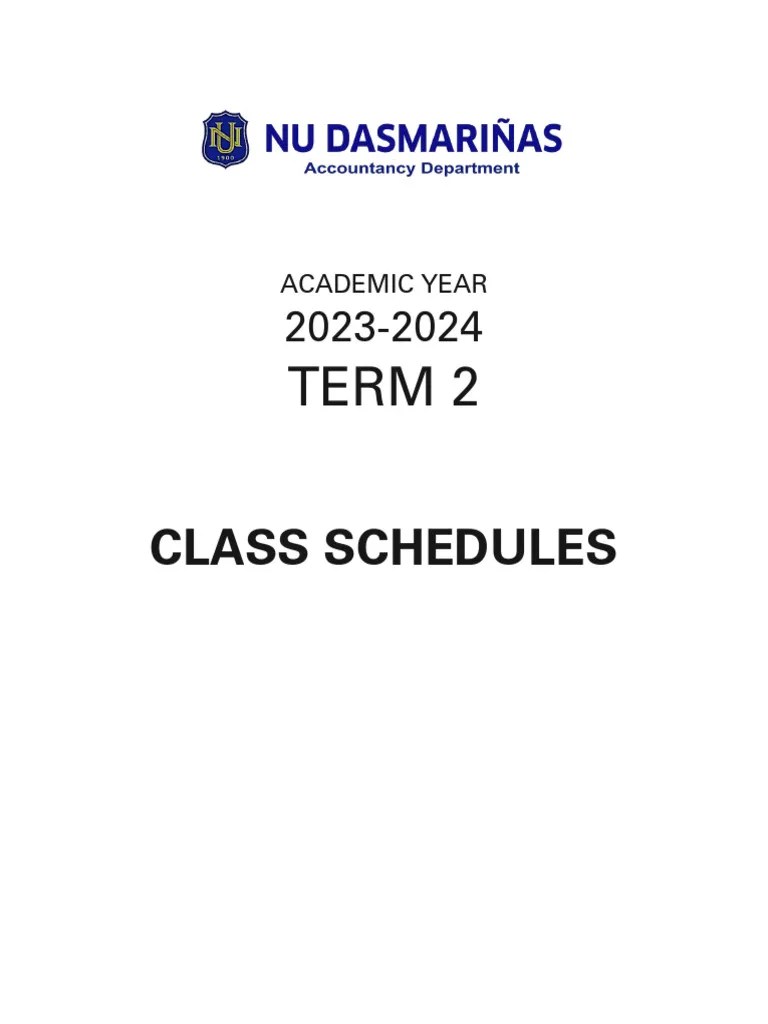 NU
1900
NU DASMARIÑAS
Accountancy Department

ACADEMIC YEAR
2023-2024
TERM 2

CLASS SCHEDULES